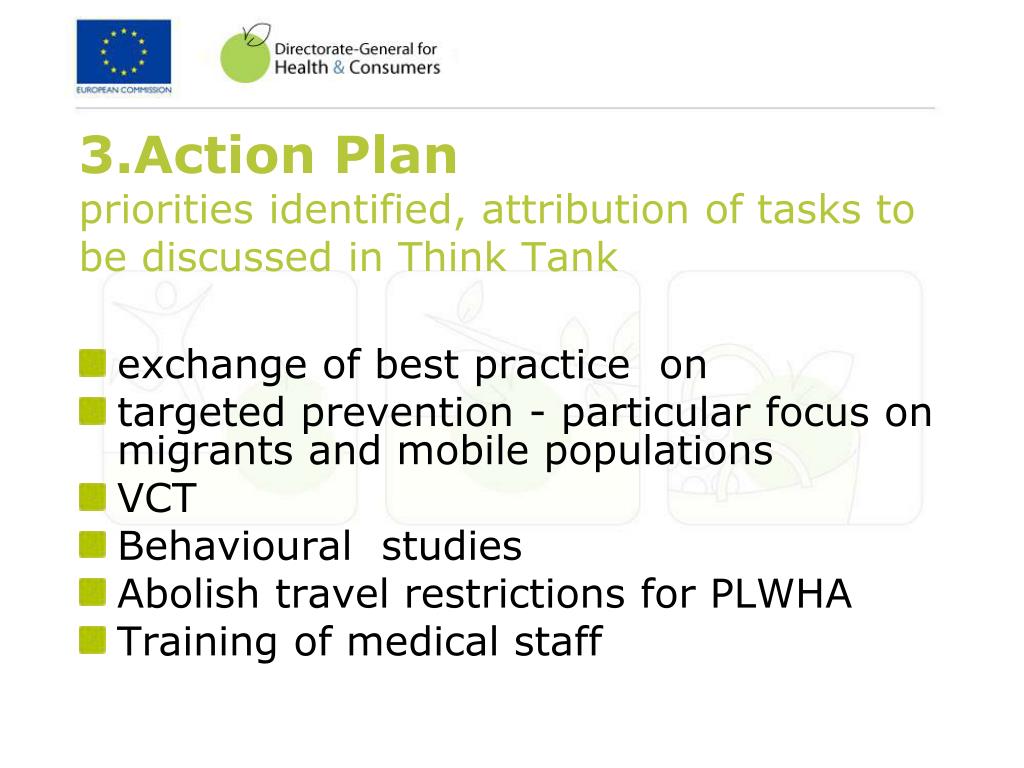 EUROPEAN COMMISSION

Directorate-General for Health & Consumers

3.Action Plan
priorities identified, attribution of tasks to be discussed in Think Tank

- exchange of best practice on
- targeted prevention - particular focus on migrants and mobile populations
- VCT
- Behavioural studies
- Abolish travel restrictions for PLWHA
- Training of medical staff